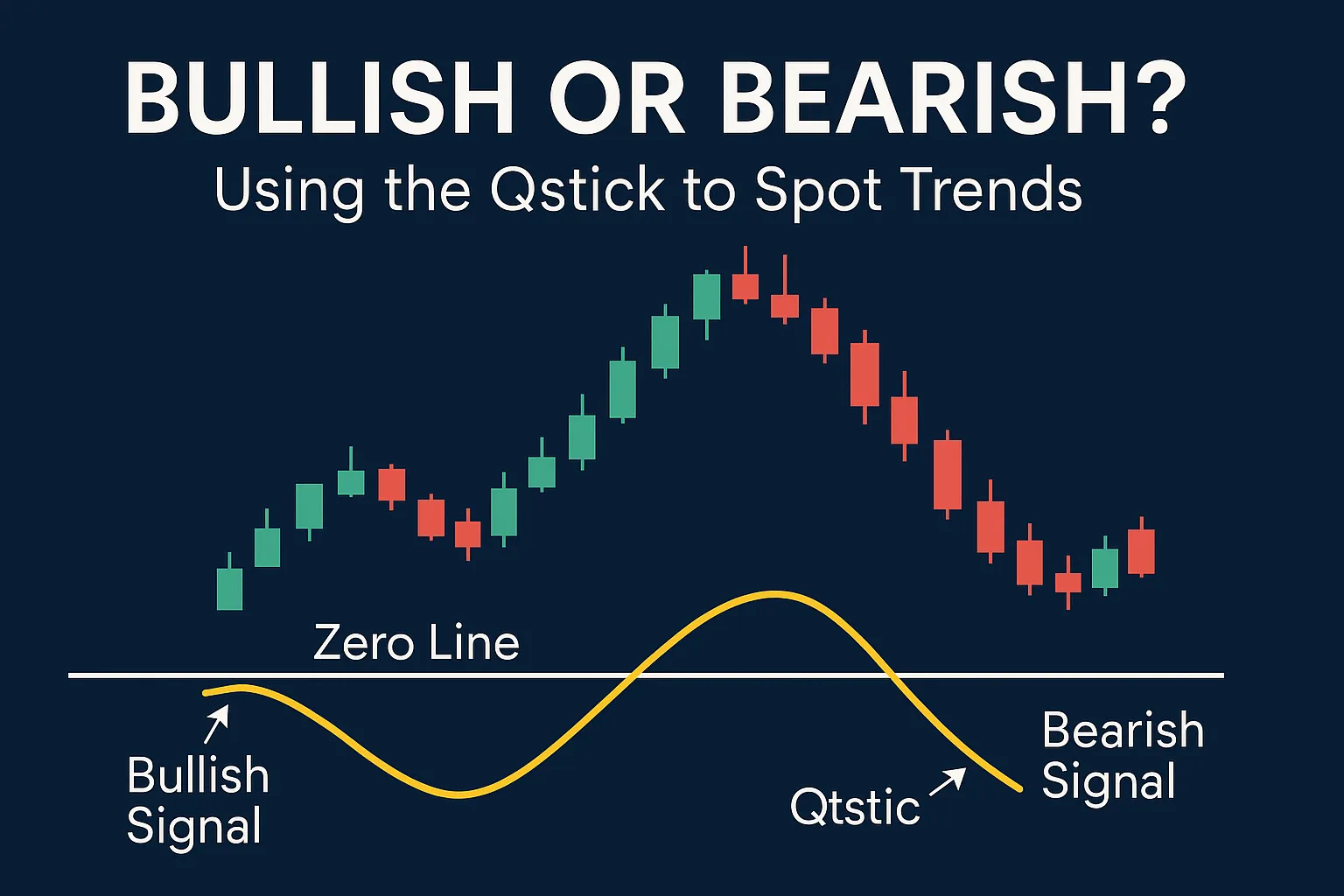 BULLISH OR BEARISH?
Using the Qstick to Spot Trends

Zero Line

Bullish Signal

Qtstic

Bearish Signal